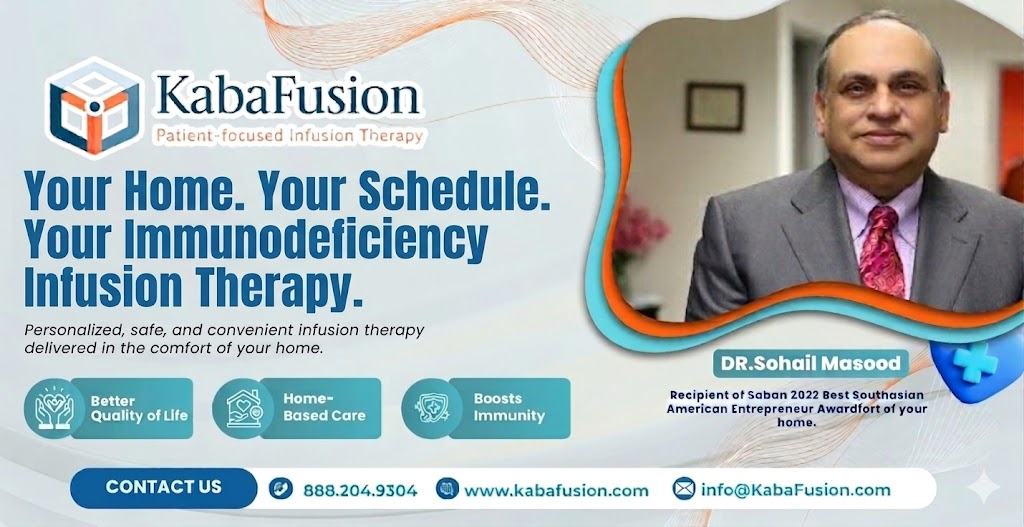 KabaFusion
Patient-focused Infusion Therapy

Your Home. Your Schedule. Your Immunodeficiency Infusion Therapy.

Personalized, safe, and convenient infusion therapy delivered in the comfort of your home.

Better Quality of Life

Home-Based Care

Boosts Immunity

DR.Sohail Masood

Recipient of Saban 2022 Best Southasian American Entrepreneur Awardfort of your home.

CONTACT US

888.204.9304

www.kabafusion.com

info@KabaFusion.com